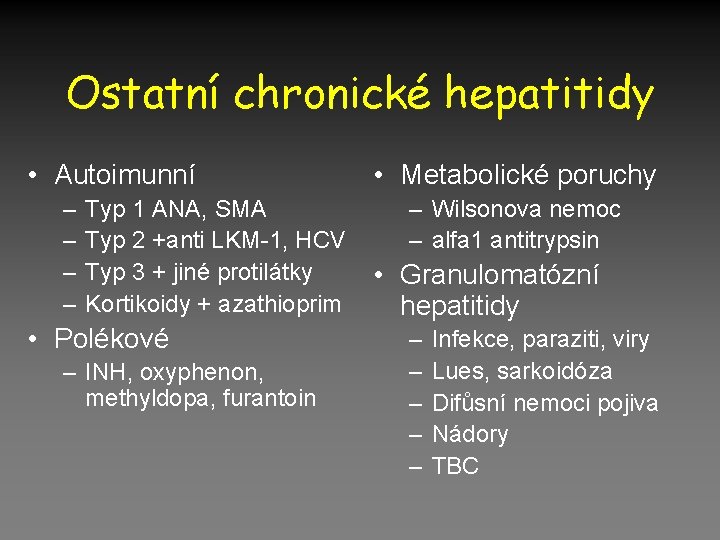 Ostatní chronické hepatitidy

• Autoimunní
– Typ 1 ANA, SMA
– Typ 2 +anti LKM-1, HCV
– Typ 3 + jiné protilátky
– Kortikoidy + azathioprim
• Polékové
– INH, oxyphenon, methyldopa, furantoin

• Metabolické poruchy
– Wilsonova nemoc
– alfa1 antitrypsin
• Granulomatózní hepatitidy
– Infekce, paraziti, viry
– Lues, sarkoidóza
– Difůsní nemoci pojiva
– Nádory
– TBC